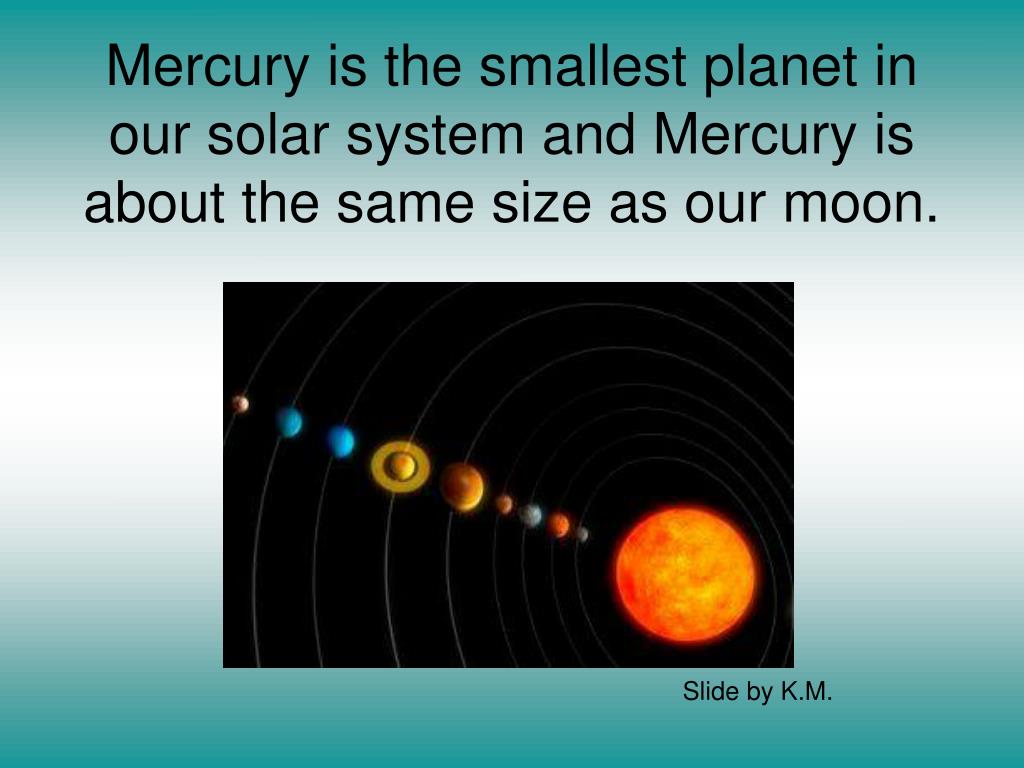 Mercury is the smallest planet in our solar system and Mercury is about the same size as our moon.

Slide by K.M.